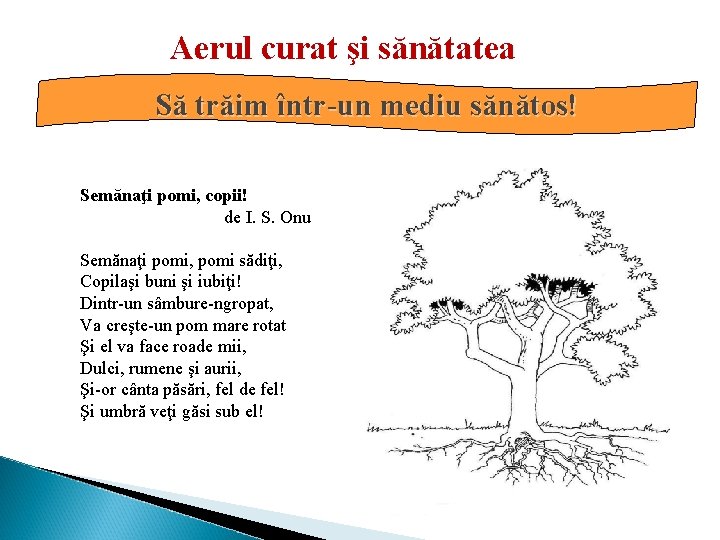 Aerul curat şi sănătatea

Să trăim într-un mediu sănătos!

Semănaţi pomi, copii!
de I. S. Onu

Semănaţi pomi, pomi sădiţi,
Copilaşi buni şi iubiţi!
Dintr-un sâmbure-ngropat,
Va creşte-un pom mare rotat
Şi el va face roade mii,
Dulci, rumene şi aurii,
Şi-or cânta păsări, fel de fel!
Şi umbră veţi găsi sub el!